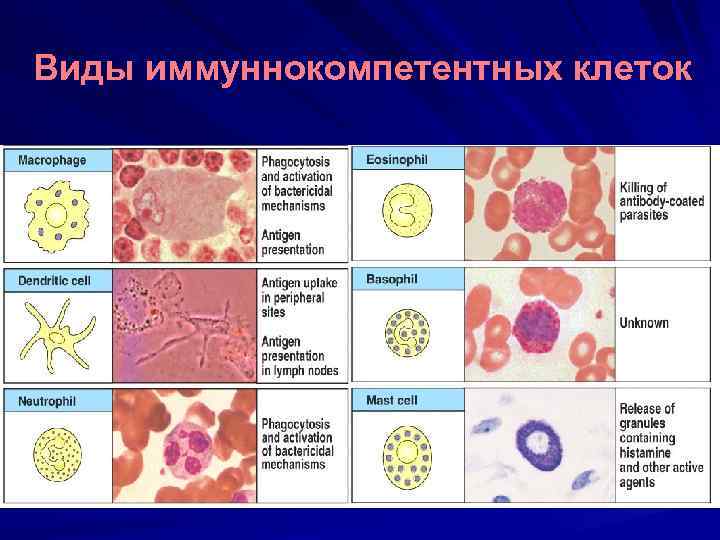 Виды иммуннокомпетентных клеток

Macrophage

Phagocytosis and activation of bactericidal mechanisms

Antigen presentation

Dendritic cell

Antigen uptake in peripheral sites

Antigen presentation in lymph nodes

Neutrophil

Phagocytosis and activation of bactericidal mechanisms

Eosinophil

Killing of antibody-coated parasites

Basophil

Unknown

Mast cell

Release of granules containing histamine and other active agents